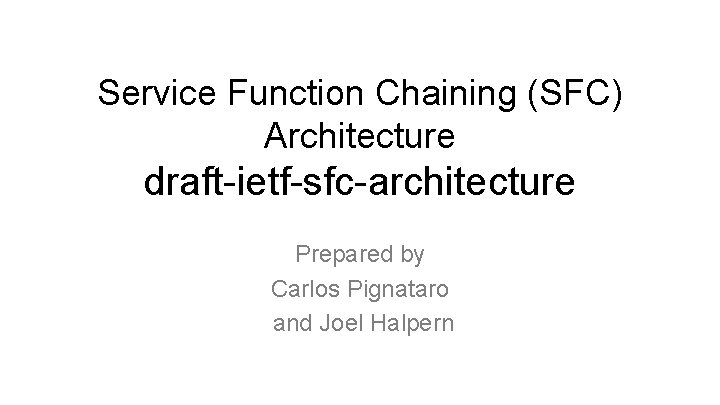 Service Function Chaining (SFC) Architecture
draft-ietf-sfc-architecture

Prepared by
Carlos Pignataro
and Joel Halpern